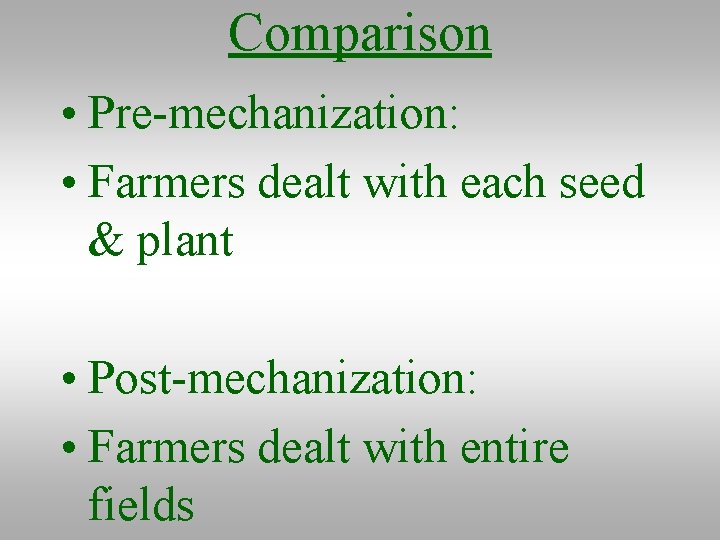 Comparison

• Pre-mechanization:
• Farmers dealt with each seed & plant

• Post-mechanization:
• Farmers dealt with entire fields